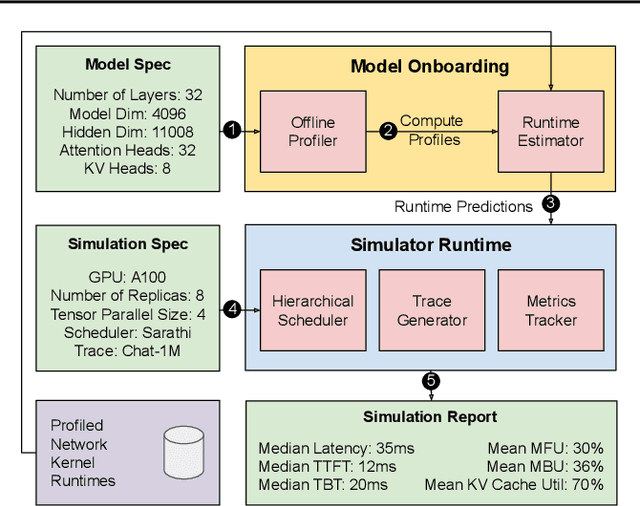 Model Spec

Number of Layers: 32
Model Dim: 4096
Hidden Dim: 11008
Attention Heads: 32
KV Heads: 8

1

Model Onboarding

Offline Profiler

2 Compute Profiles

Runtime Estimator

Runtime Predictions 3

Simulation Spec

GPU: A100
Number of Replicas: 8
Tensor Parallel Size: 4
Scheduler: Sarathi
Trace: Chat-1M

4

Simulator Runtime

Hierarchical Scheduler

Trace Generator

Metrics Tracker

5

Profiled Network Kernel Runtimes

Simulation Report

Median Latency: 35ms
Median TTFT: 12ms
Median TBT: 20ms

Mean MFU: 30%
Mean MBU: 36%
Mean KV Cache Util: 70%